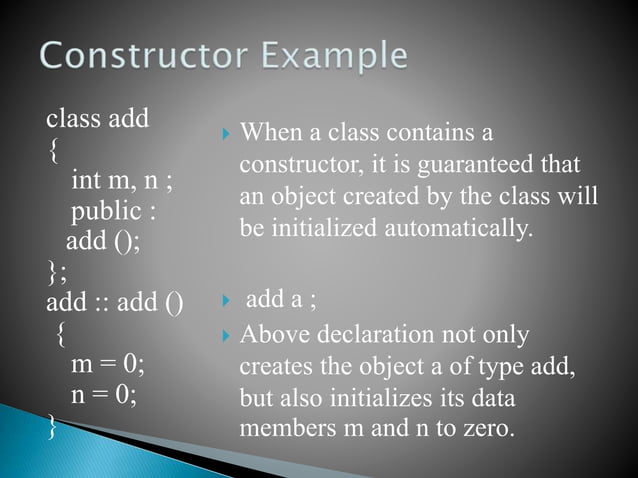 Constructor Example

class add
{
int m, n ;
public :
add ();
};
add :: add ()
{
m = 0;
n = 0;
}

When a class contains a constructor, it is guaranteed that an object created by the class will be initialized automatically.

add a ;

Above declaration not only creates the object a of type add, but also initializes its data members m and n to zero.